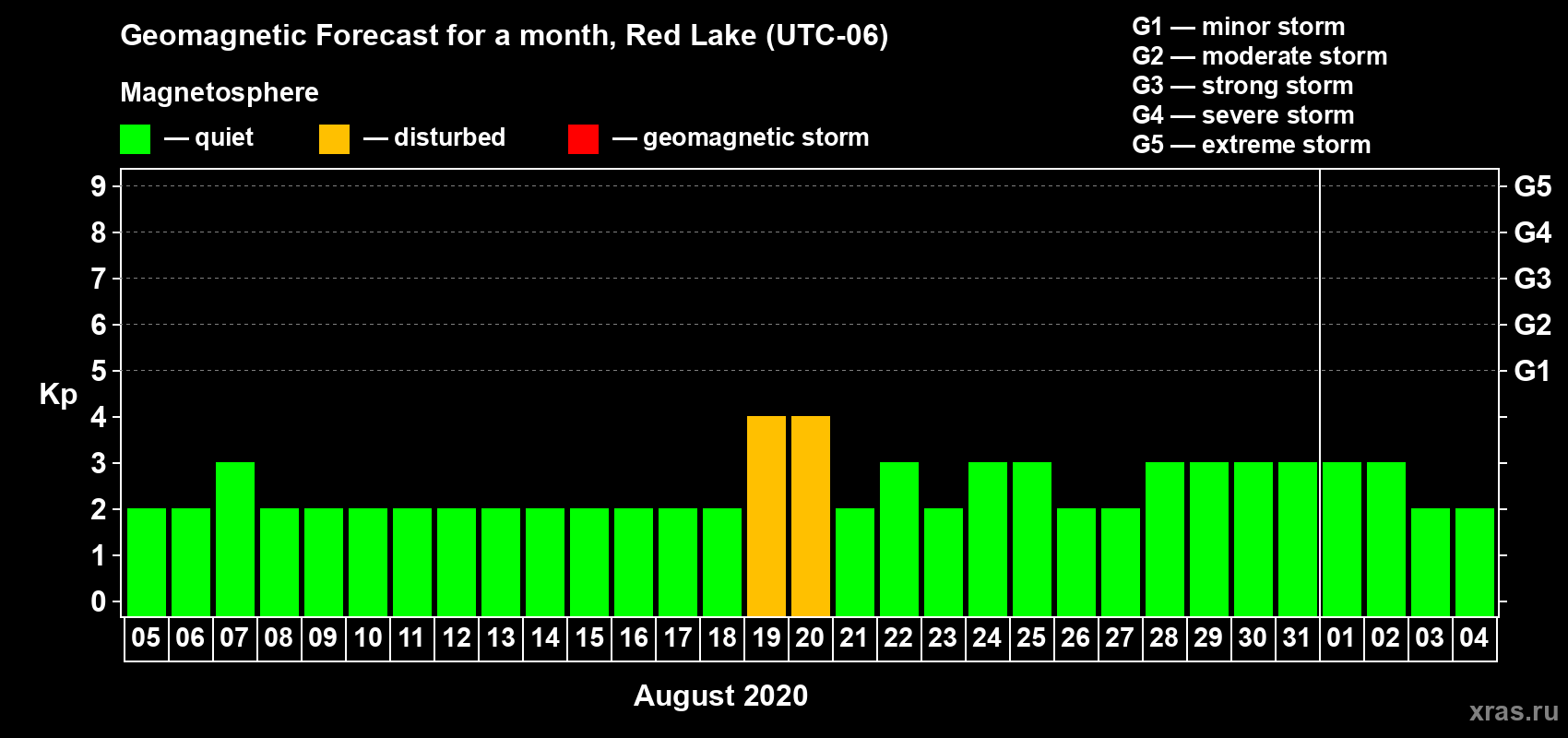 Geomagnetic Forecast for a month, Red Lake (UTC-06)

Magnetosphere

— quiet — disturbed — geomagnetic storm

G1 — minor storm
G2 — moderate storm
G3 — strong storm
G4 — severe storm
G5 — extreme storm

Kp

9 8 7 6 5 4 3 2 1 0

G5 G4 G3 G2 G1

05 06 07 08 09 10 11 12 13 14 15 16 17 18 19 20 21 22 23 24 25 26 27 28 29 30 31 01 02 03 04

August 2020

xras.ru